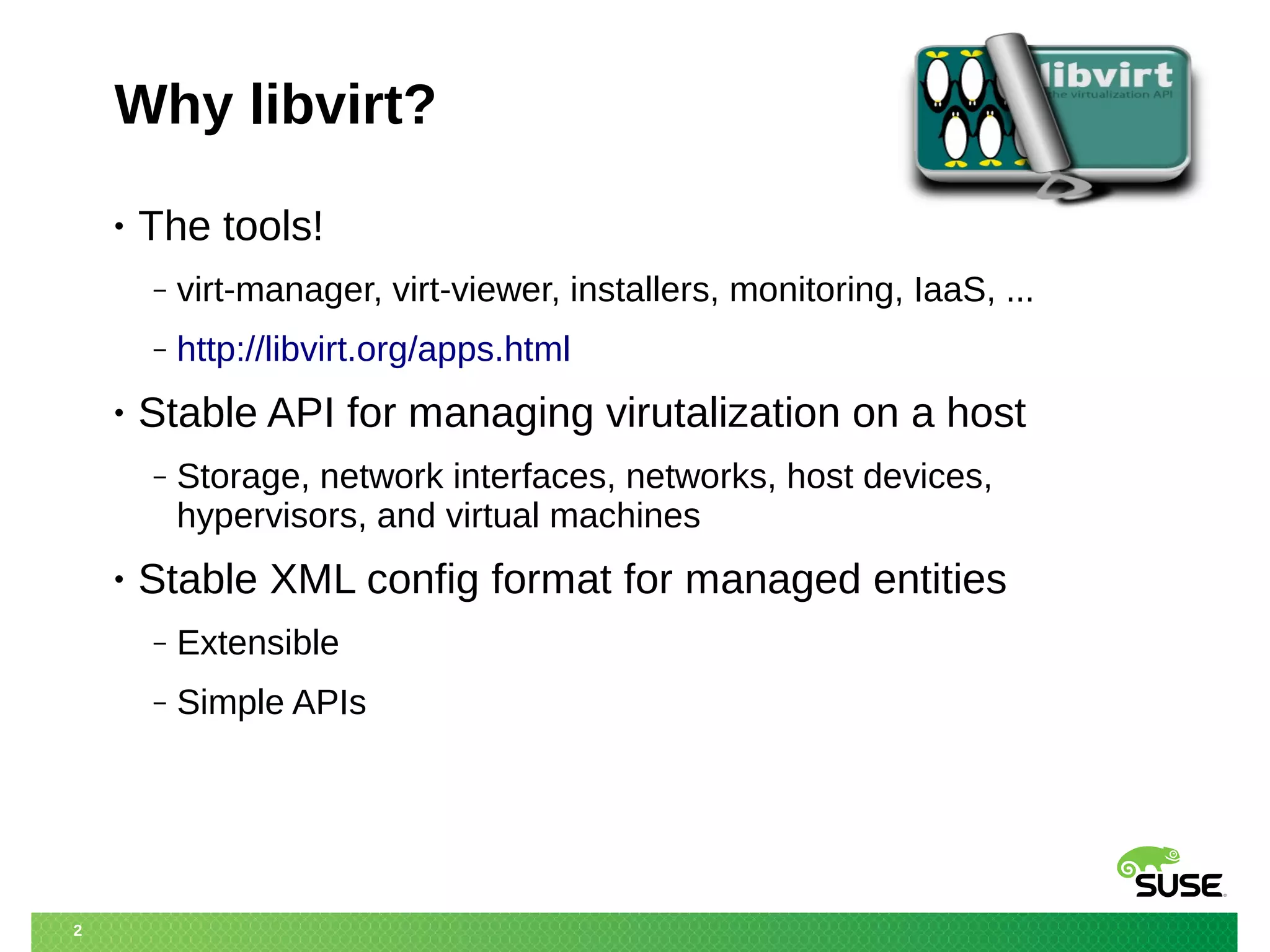 Why libvirt?

libvirt
the virtualization API

• The tools!

– virt-manager, virt-viewer, installers, monitoring, IaaS, ...

– http://libvirt.org/apps.html

• Stable API for managing virutalization on a host

– Storage, network interfaces, networks, host devices, hypervisors, and virtual machines

• Stable XML config format for managed entities

– Extensible

– Simple APIs

SUSE

2